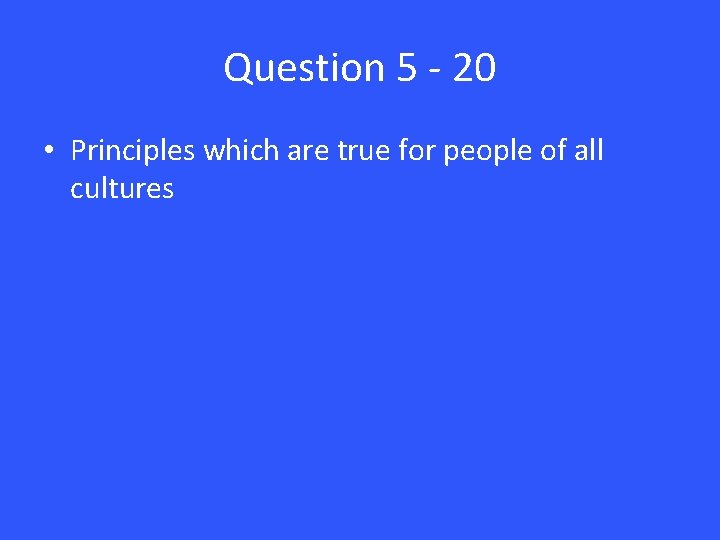 Question 5 - 20

• Principles which are true for people of all cultures